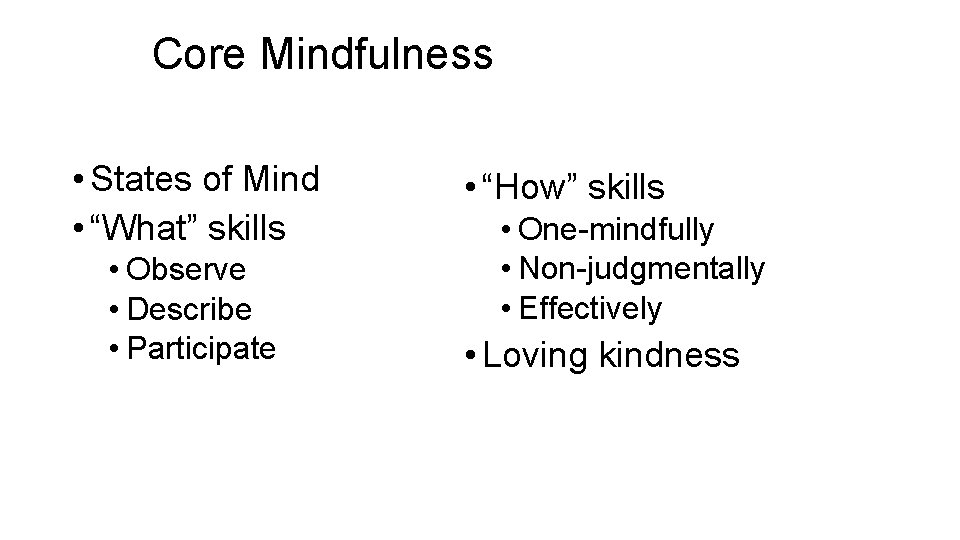 Core Mindfulness

• States of Mind
• “What” skills
  • Observe
  • Describe
  • Participate

• “How” skills
  • One-mindfully
  • Non-judgmentally
  • Effectively
• Loving kindness